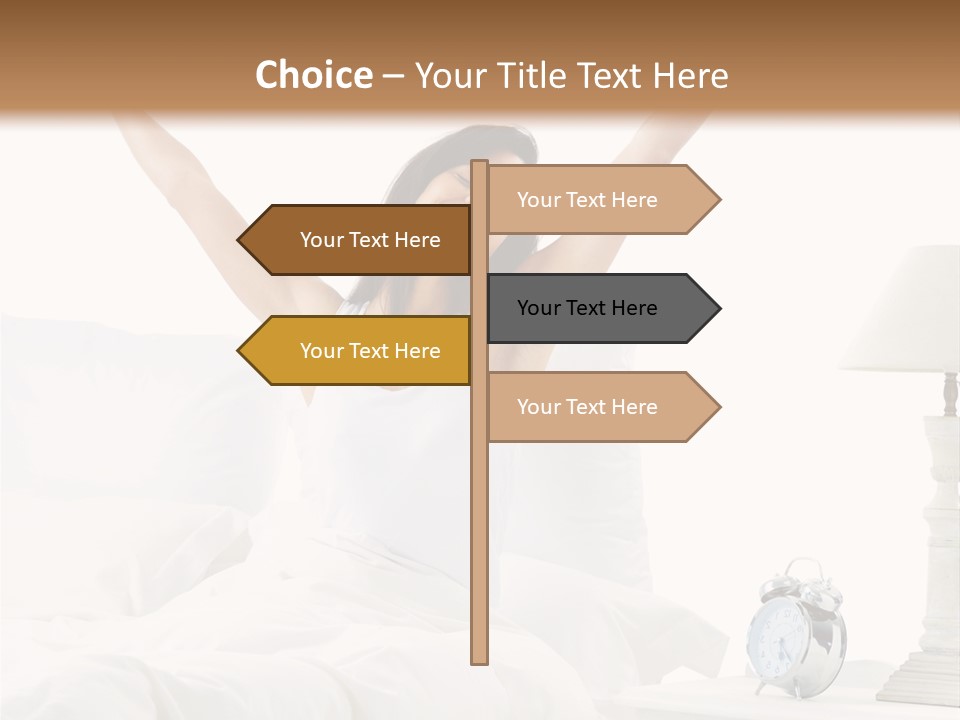 Choice – Your Title Text Here

Your Text Here

Your Text Here

Your Text Here

Your Text Here

Your Text Here